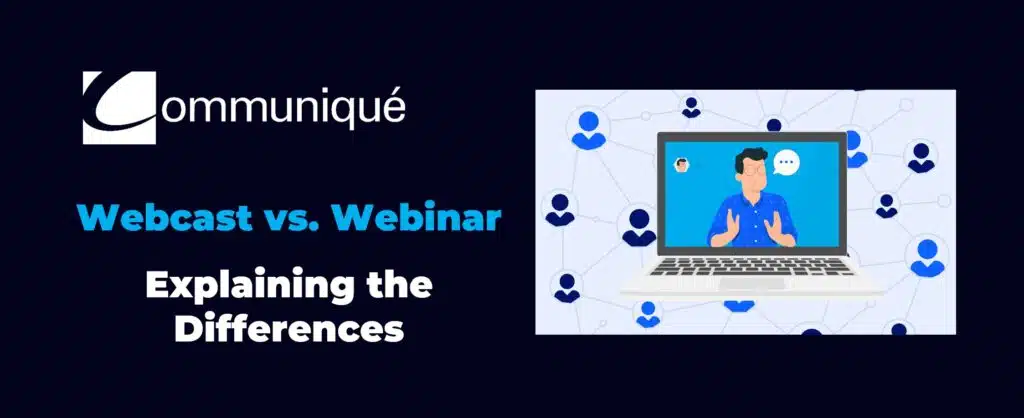 Communiqué

Webcast vs. Webinar

Explaining the Differences